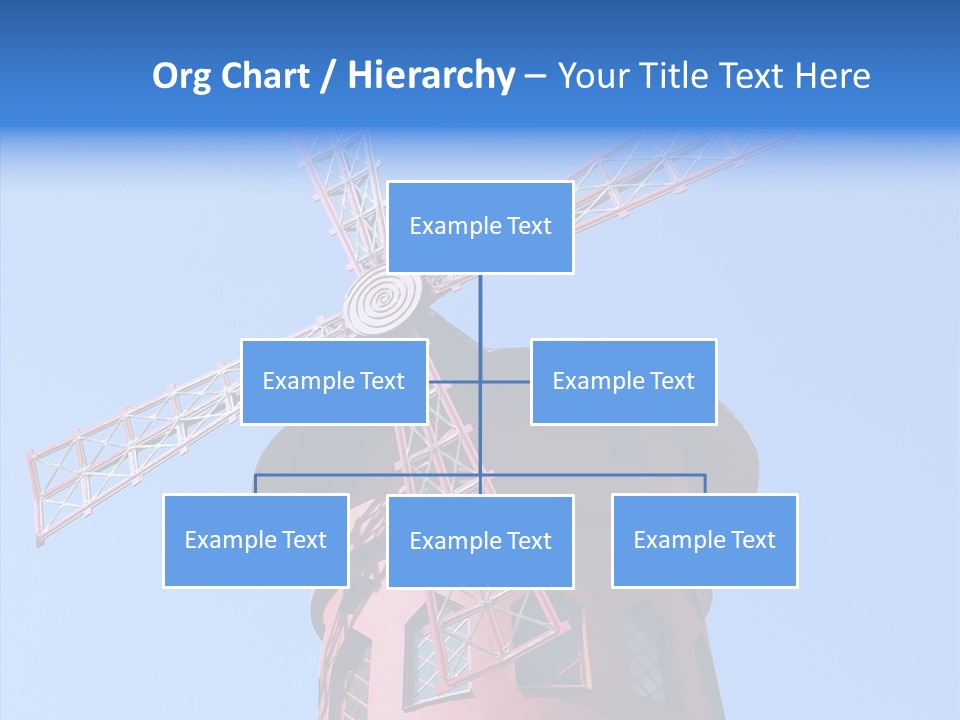 Org Chart / Hierarchy – Your Title Text Here

Example Text

Example Text

Example Text

Example Text

Example Text

Example Text